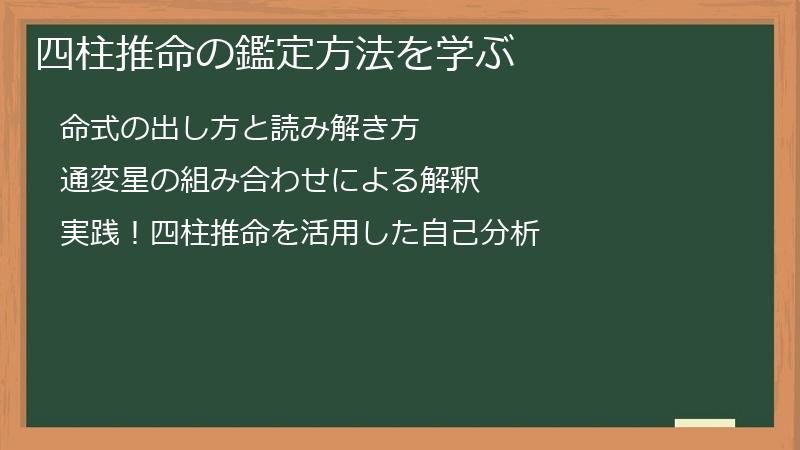 四柱推命の鑑定方法を学ぶ

命式の出し方と読み解き方

通変星の組み合わせによる解釈

実践！四柱推命を活用した自己分析